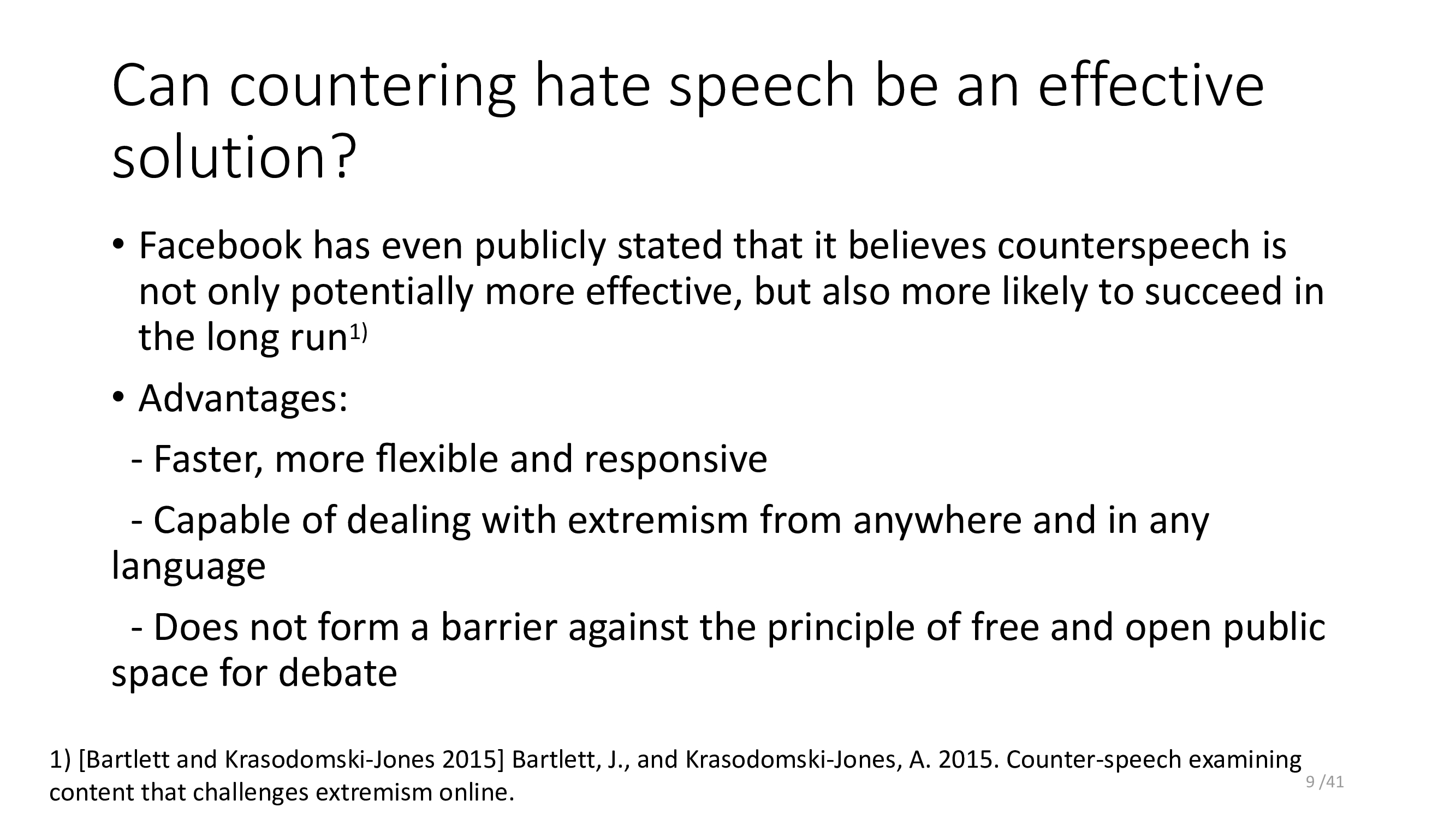 Can countering hate speech be an effective solution?

• Facebook has even publicly stated that it believes counterspeech is not only potentially more effective, but also more likely to succeed in the long run$^{1)}$

• Advantages:

- Faster, more flexible and responsive

- Capable of dealing with extremism from anywhere and in any language

- Does not form a barrier against the principle of free and open public space for debate

1) [Bartlett and Krasodomski-Jones 2015] Bartlett, J., and Krasodomski-Jones, A. 2015. Counter-speech examining content that challenges extremism online.

9 /41